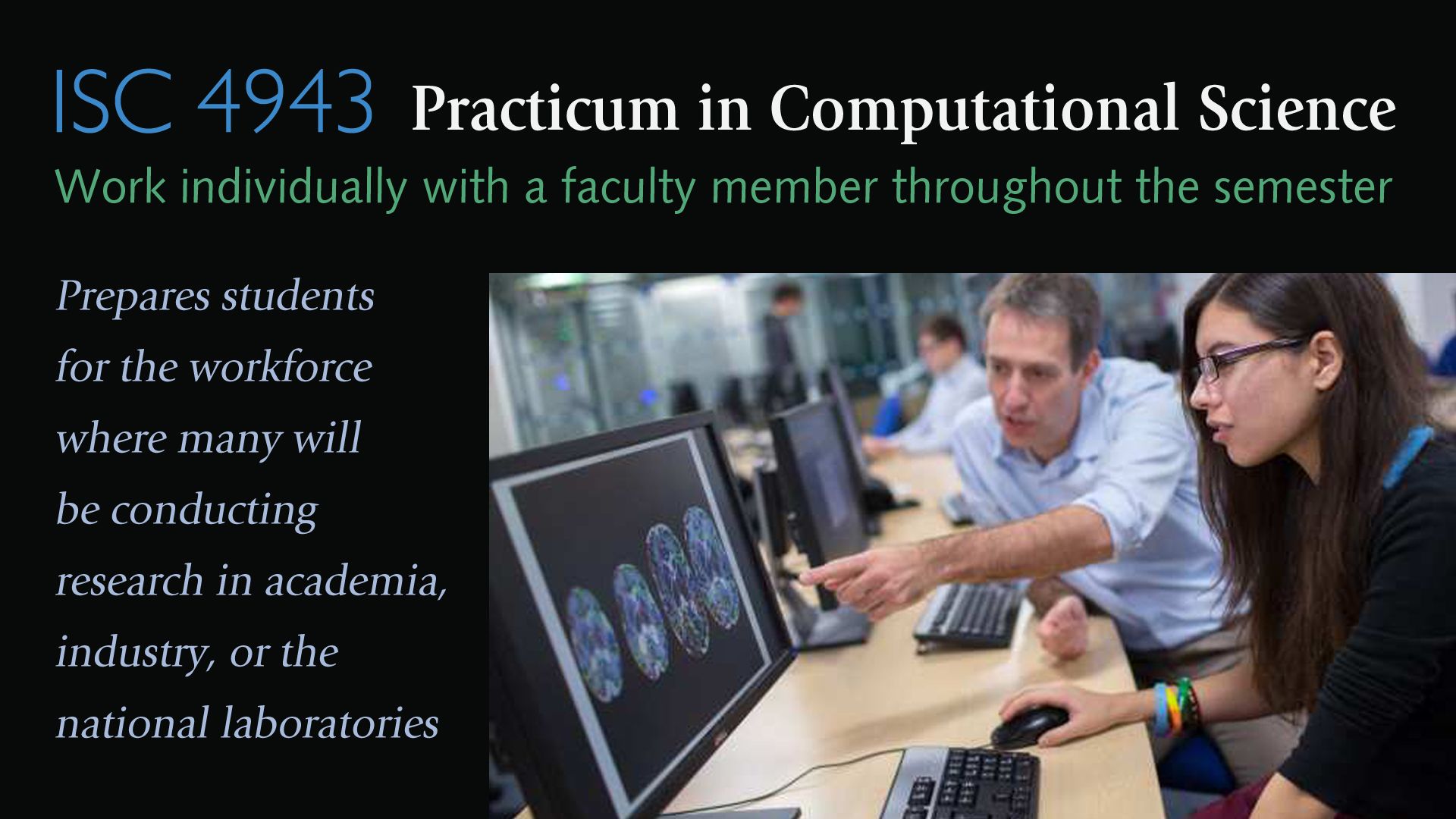 ISC 4943 Practicum in Computational Science

Work individually with a faculty member throughout the semester

Prepares students for the workforce where many will be conducting research in academia, industry, or the national laboratories